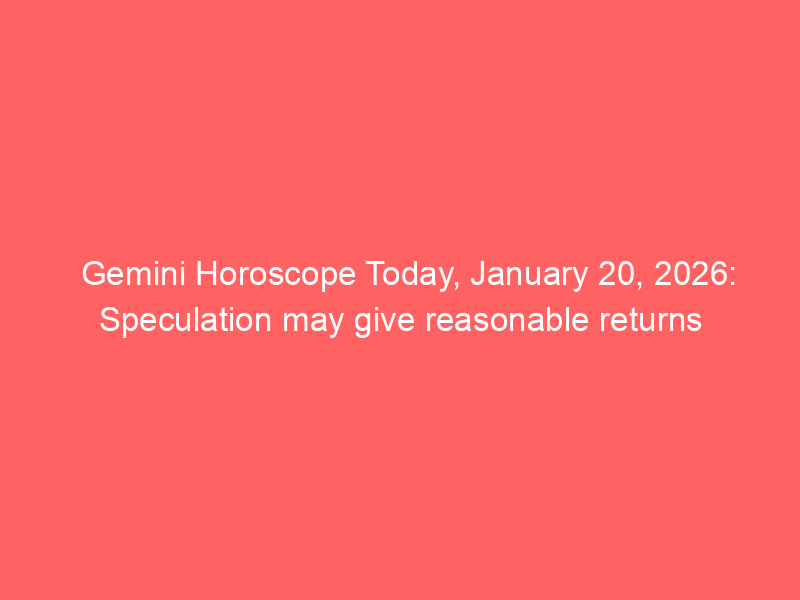 Gemini Horoscope Today, January 20, 2026: Speculation may give reasonable returns